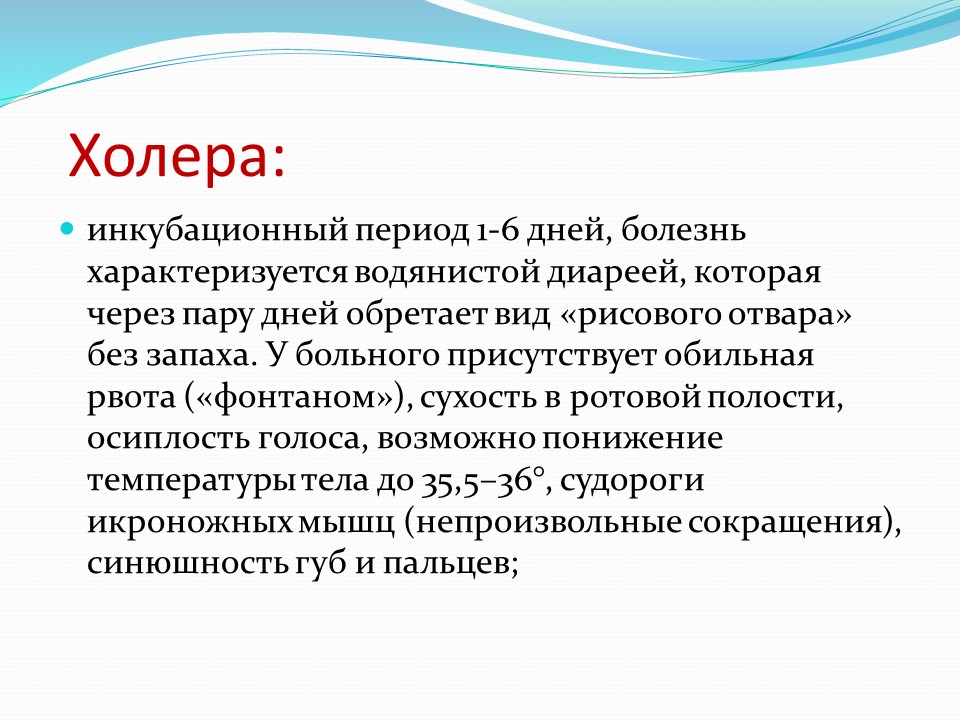 Холера:

инкубационный период 1-6 дней, болезнь характеризуется водянистой диареей, которая через пару дней обретает вид «рисового отвара» без запаха. У больного присутствует обильная рвота («фонтаном»), сухость в ротовой полости, осиплость голоса, возможно понижение температуры тела до 35,5–36°, судороги икроножных мышц (непроизвольные сокращения), синюшность губ и пальцев;